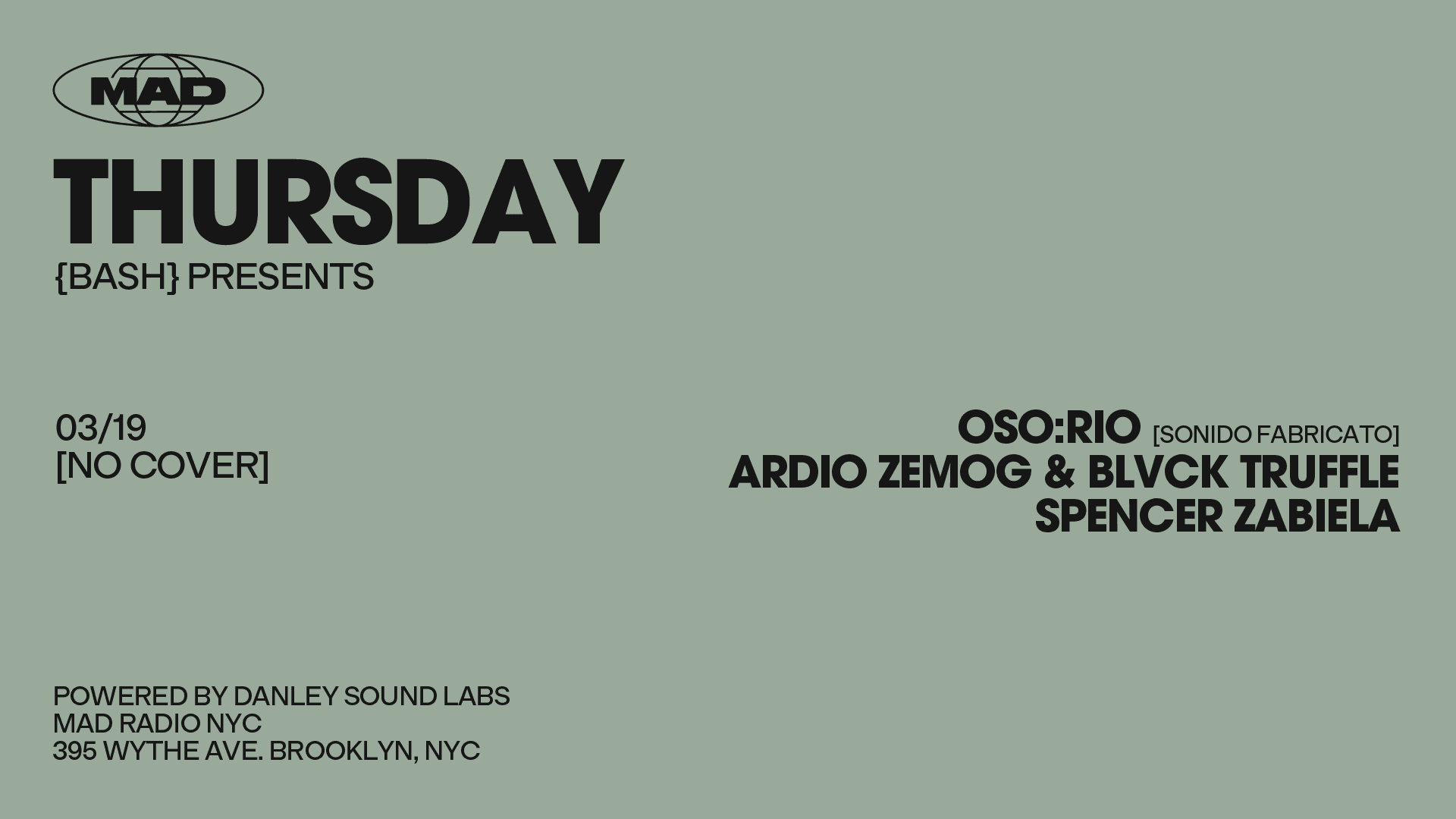 MAD

THURSDAY
{BASH} PRESENTS

03/19
[NO COVER]

OSO:RIO [SONIDO FABRICATO]
ARDIO ZEMOG & BLVCK TRUFFLE
SPENCER ZABIELA

POWERED BY DANLEY SOUND LABS
MAD RADIO NYC
395 WYTHE AVE. BROOKLYN, NYC